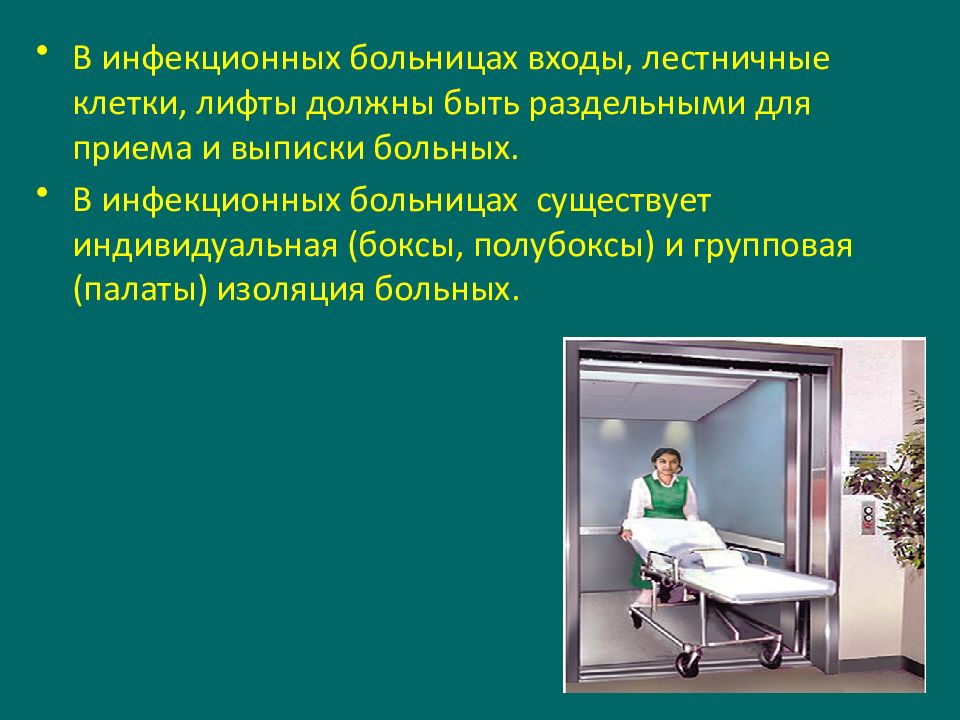 • В инфекционных больницах входы, лестничные клетки, лифты должны быть раздельными для приема и выписки больных.

• В инфекционных больницах существует индивидуальная (боксы, полубоксы) и групповая (палаты) изоляция больных.